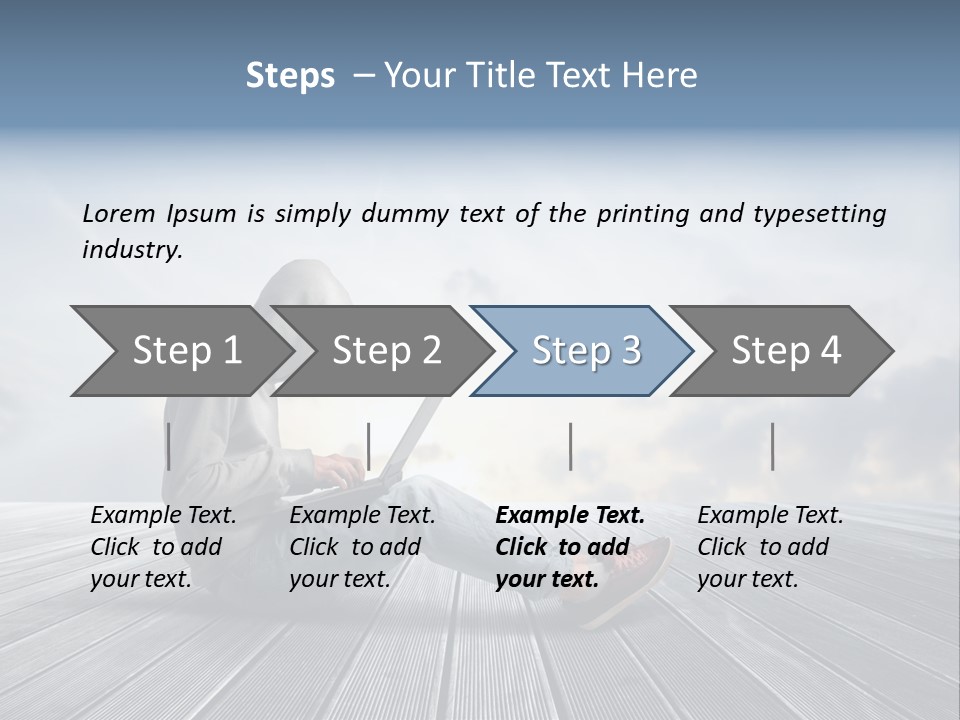 Steps – Your Title Text Here

Lorem Ipsum is simply dummy text of the printing and typesetting industry.

Step 1

Step 2

Step 3

Step 4

Example Text. Click to add your text.

Example Text. Click to add your text.

Example Text. Click to add your text.

Example Text. Click to add your text.